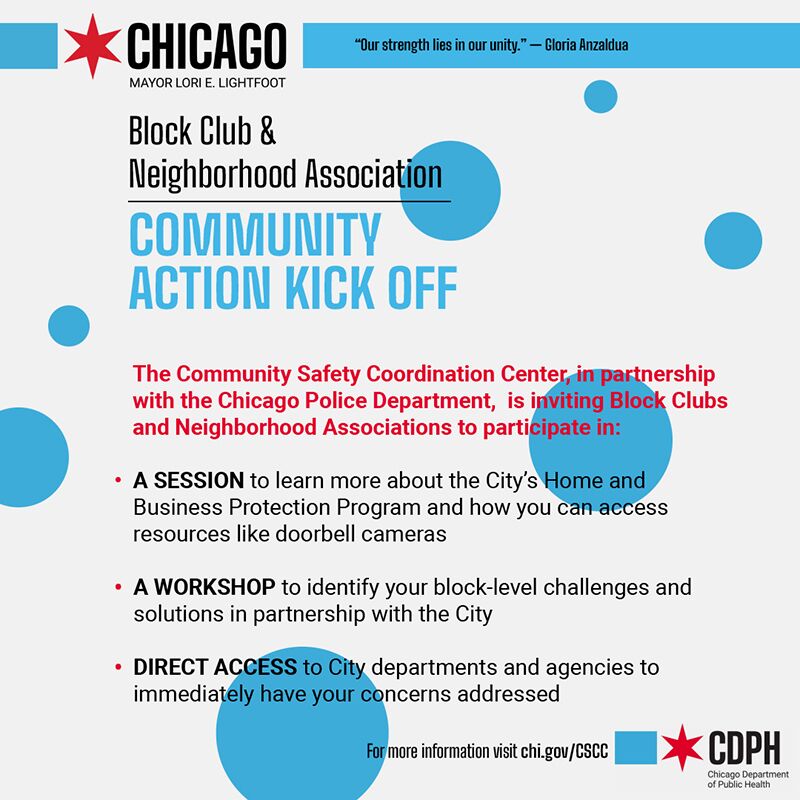 CHICAGO
MAYOR LORI E. LIGHTFOOT

"Our strength lies in our unity." — Gloria Anzaldua

Block Club & Neighborhood Association

COMMUNITY ACTION KICK OFF

The Community Safety Coordination Center, in partnership with the Chicago Police Department, is inviting Block Clubs and Neighborhood Associations to participate in:

• A SESSION to learn more about the City's Home and Business Protection Program and how you can access resources like doorbell cameras

• A WORKSHOP to identify your block-level challenges and solutions in partnership with the City

• DIRECT ACCESS to City departments and agencies to immediately have your concerns addressed

For more information visit chi.gov/CSCC

CDPH
Chicago Department of Public Health